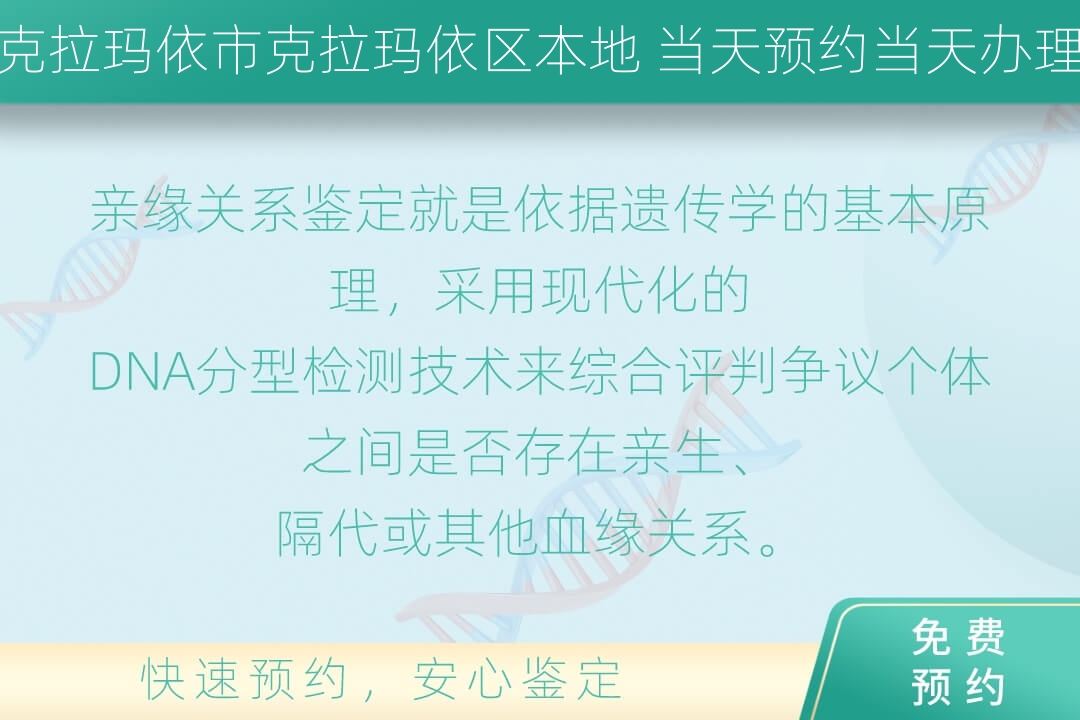 克拉玛依市克拉玛依区本地 当天预约当天办理

亲缘关系鉴定就是依据遗传学的基本原理，采用现代化的DNA分型检测技术来综合评判争议个体之间是否存在亲生、隔代或其他血缘关系。

快速预约，安心鉴定

免费预约